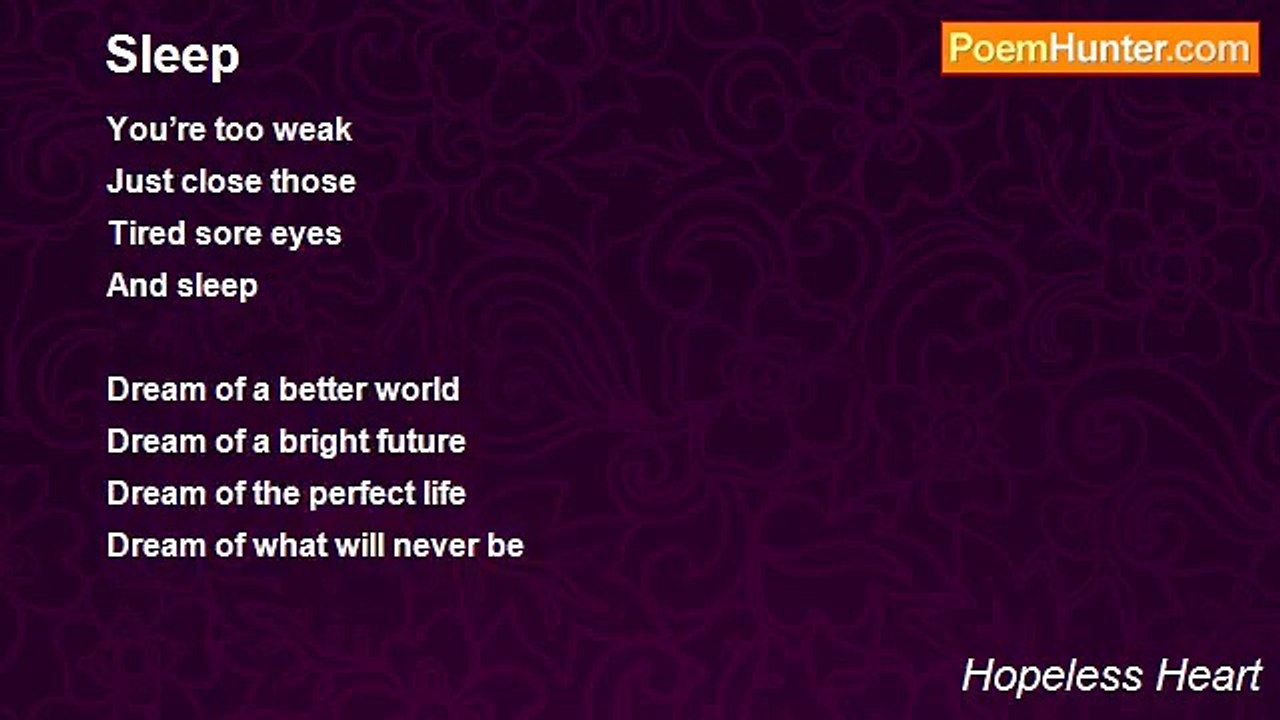 Sleep

PoemHunter.com

You’re too weak
Just close those
Tired sore eyes
And sleep

Dream of a better world
Dream of a bright future
Dream of the perfect life
Dream of what will never be

Hopeless Heart